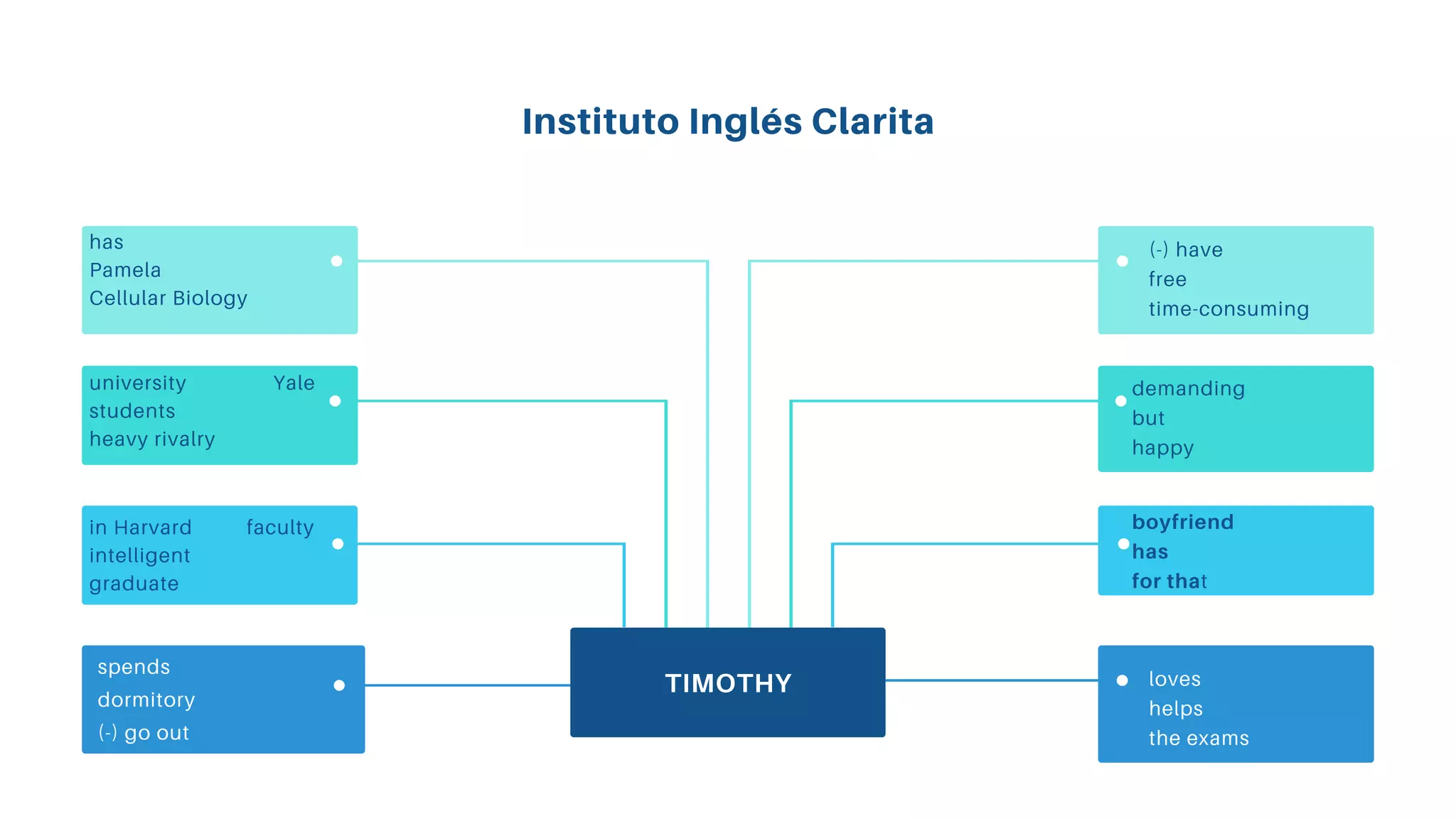 Instituto Inglés Clarita

has
Pamela
Cellular Biology

university Yale
students
heavy rivalry

in Harvard faculty
intelligent
graduate

spends
dormitory
(-) go out

TIMOTHY

(-) have
free
time-consuming

demanding
but
happy

boyfriend
has
for that

loves
helps
the exams